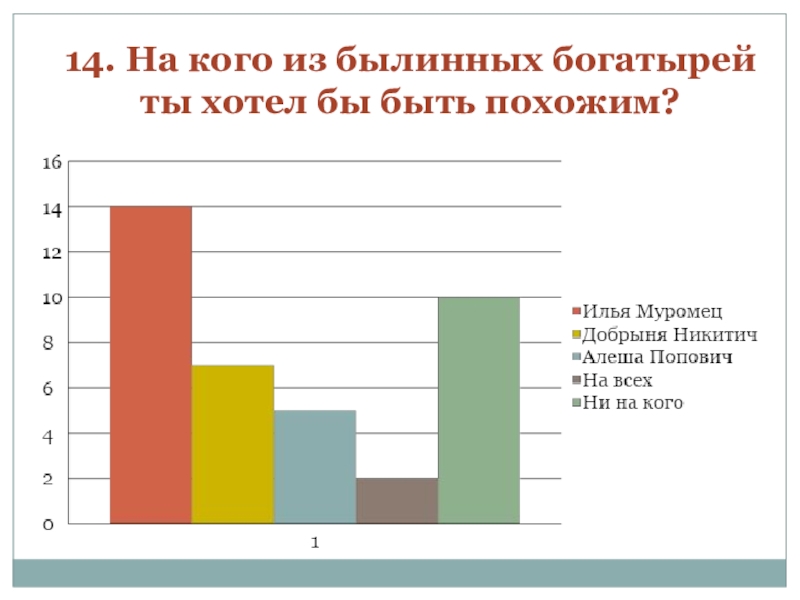 14. На кого из былинных богатырей ты хотел бы быть похожим?

16
14
12
10
8
6
4
2
0

1

Илья Муромец
Добрыня Никитич
Алеша Попович
На всех
Ни на кого